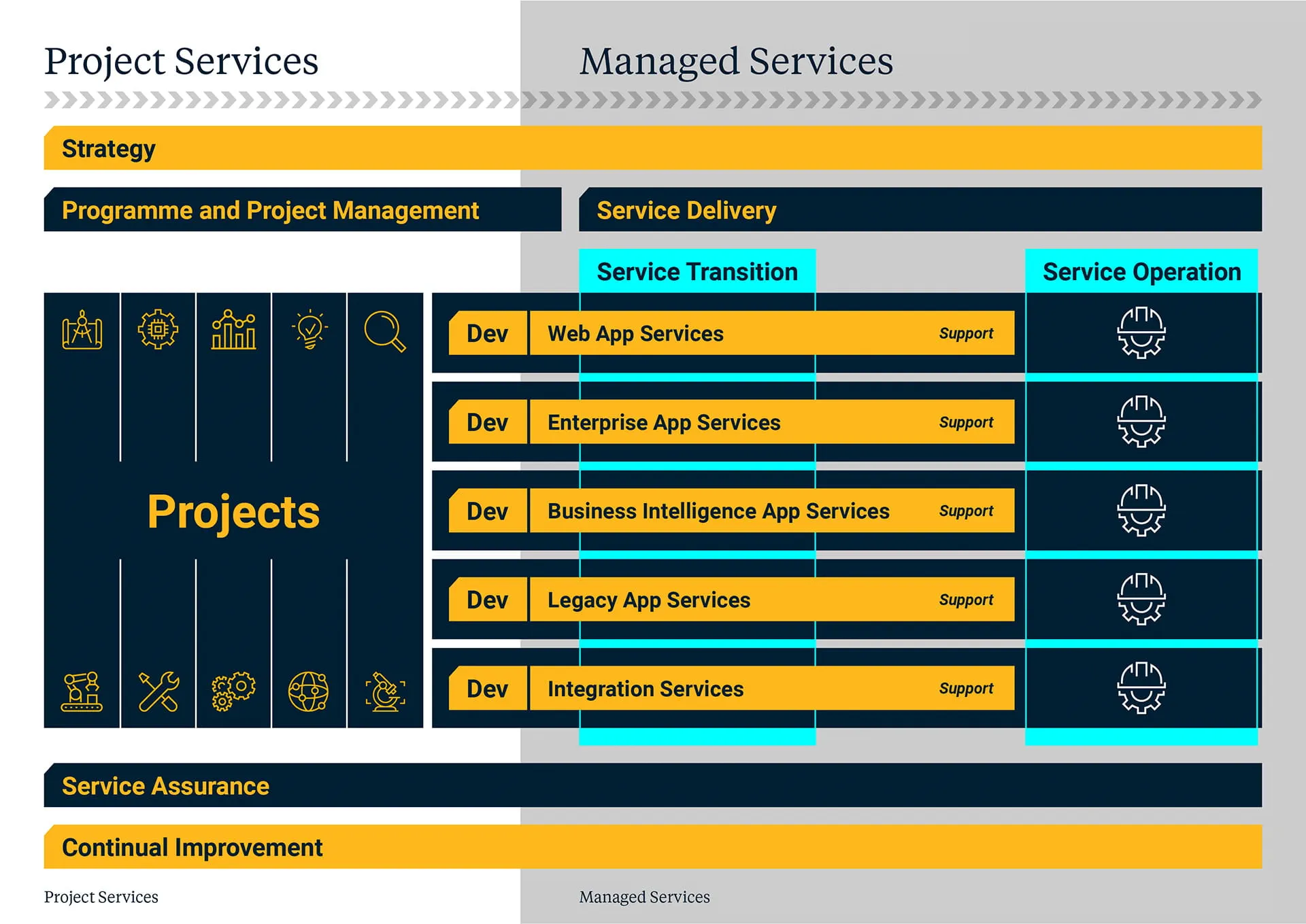 Project Services

Managed Services

Strategy

Programme and Project Management

Service Delivery

Service Transition

Service Operation

Projects

Dev Web App Services Support

Dev Enterprise App Services Support

Dev Business Intelligence App Services Support

Dev Legacy App Services Support

Dev Integration Services Support

Service Assurance

Continual Improvement

Project Services

Managed Services